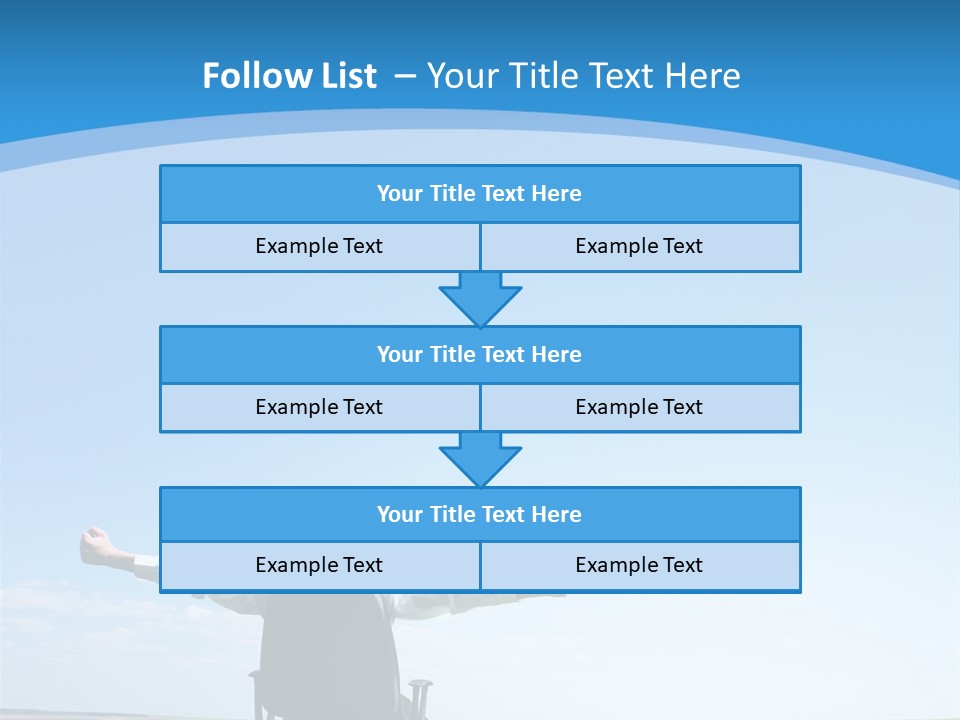 Follow List – Your Title Text Here

Your Title Text Here

Example Text

Example Text

Your Title Text Here

Example Text

Example Text

Your Title Text Here

Example Text

Example Text